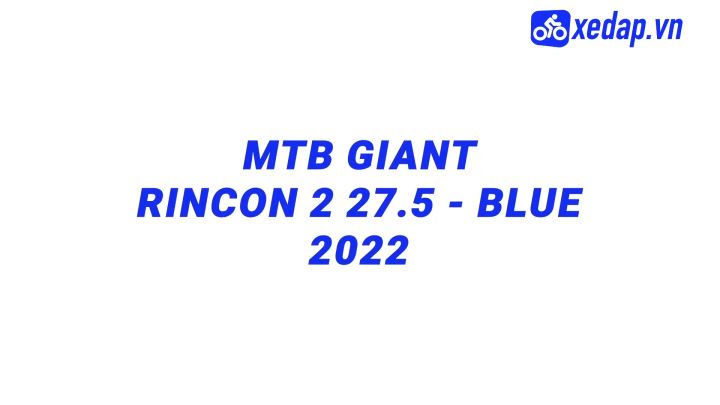 xedap.vn

MTB GIANT
RINCON 2 27.5 - BLUE
2022